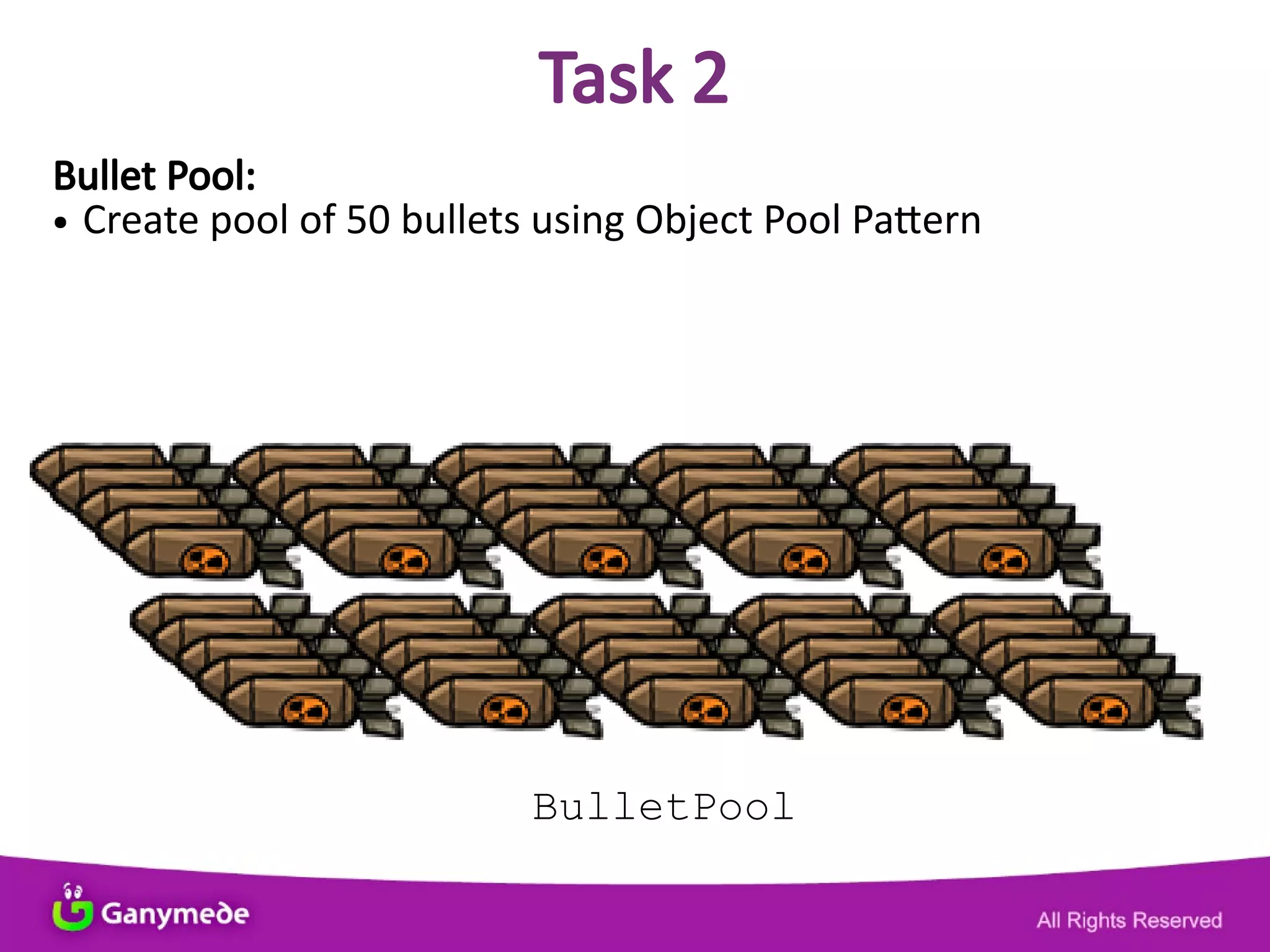 Task 2

Bullet Pool:
• Create pool of 50 bullets using Object Pool Pattern

BulletPool

Ganymede

All Rights Reserved